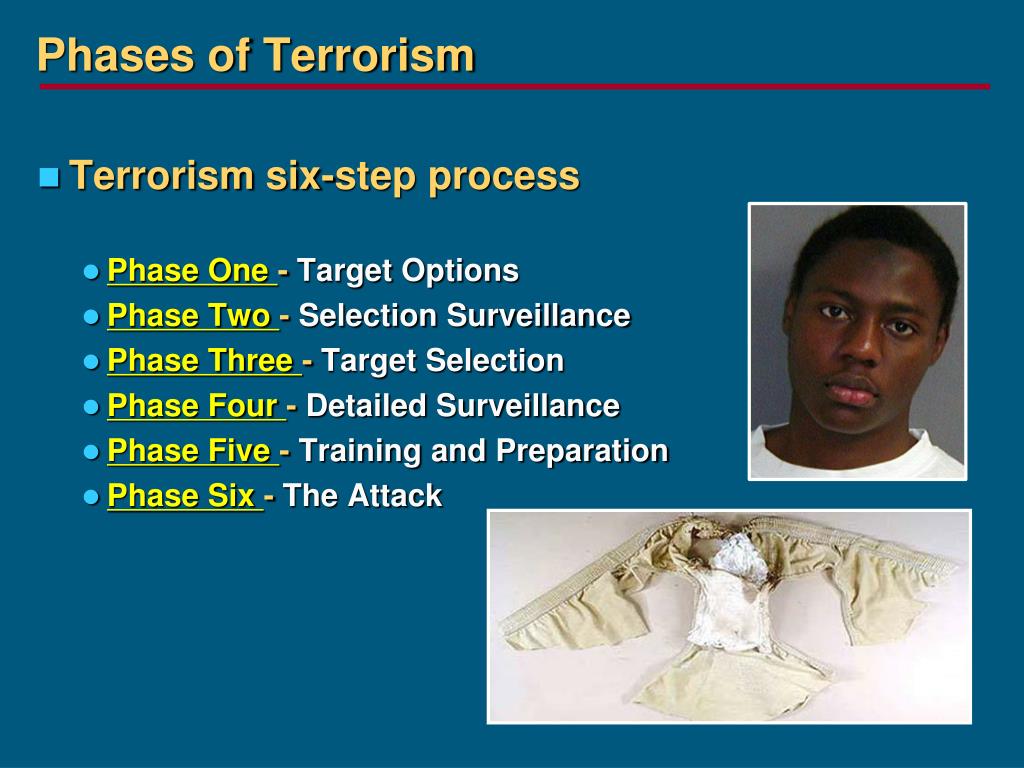 Phases of Terrorism

Terrorism six-step process

Phase One - Target Options
Phase Two - Selection Surveillance
Phase Three - Target Selection
Phase Four - Detailed Surveillance
Phase Five - Training and Preparation
Phase Six - The Attack